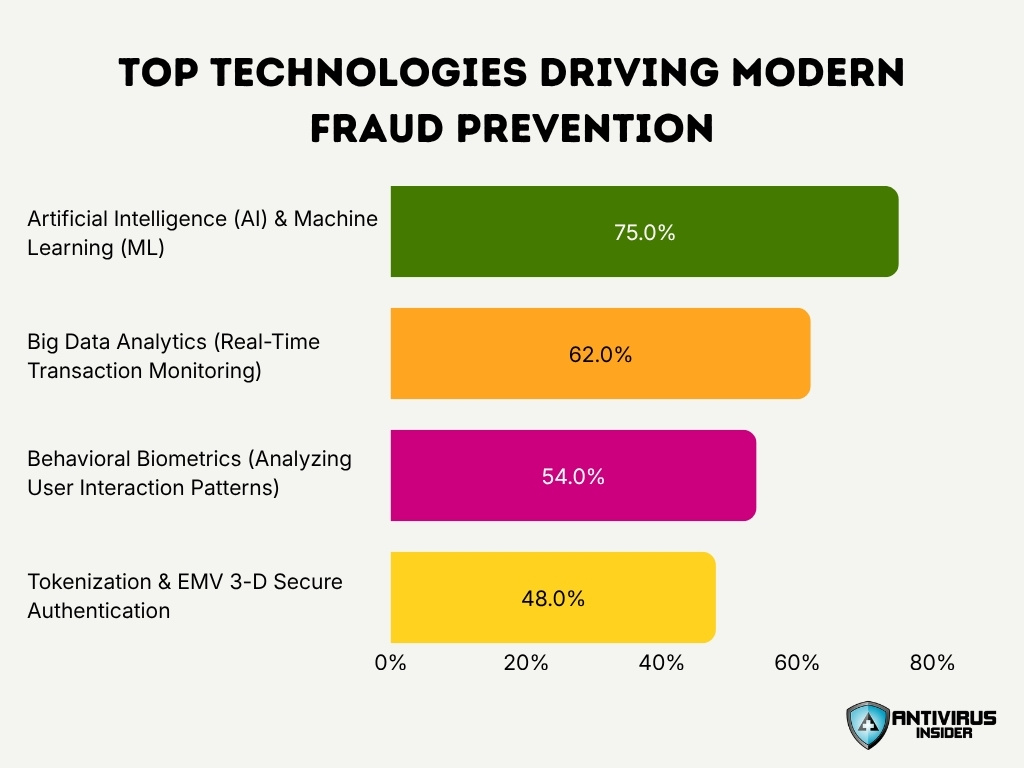 TOP TECHNOLOGIES DRIVING MODERN FRAUD PREVENTION

Artificial Intelligence (AI) & Machine Learning (ML)
75.0%

Big Data Analytics (Real-Time Transaction Monitoring)
62.0%

Behavioral Biometrics (Analyzing User Interaction Patterns)
54.0%

Tokenization & EMV 3-D Secure Authentication
48.0%

0%
20%
40%
60%
80%

ANTIVIRUS INSIDER